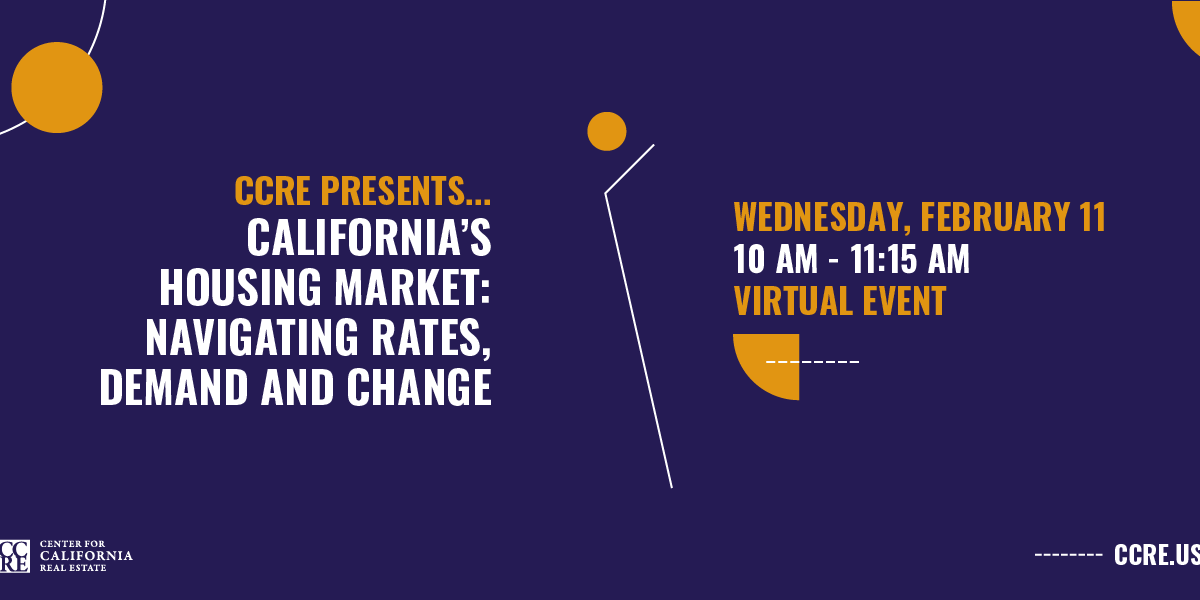 CCRE PRESENTS...
CALIFORNIA'S HOUSING MARKET: NAVIGATING RATES, DEMAND AND CHANGE

WEDNESDAY, FEBRUARY 11
10 AM - 11:15 AM
VIRTUAL EVENT

CCRE CENTER FOR CALIFORNIA REAL ESTATE

CCRE.US